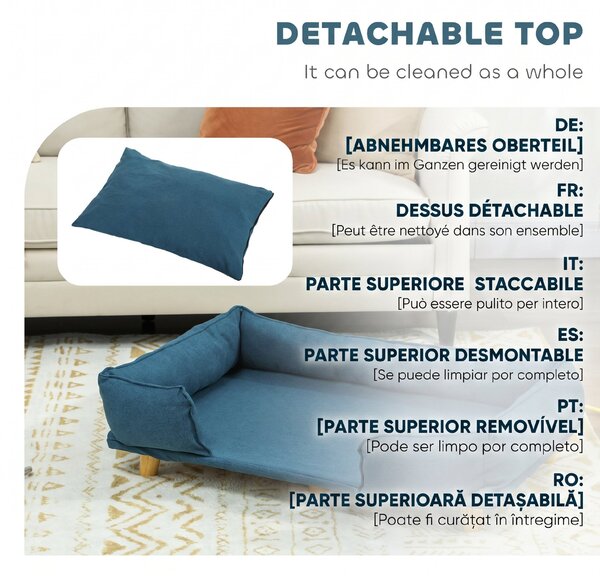 DETACHABLE TOP

It can be cleaned as a whole

DE:
[ABNEHMBARES OBERTEIL]
[Es kann im Ganzen gereinigt werden]

FR:
DESSUS DÉTACHABLE
[Peut être nettoyé dans son ensemble]

IT:
PARTE SUPERIORE STACCABILE
[Può essere pulito per intero]

ES:
PARTE SUPERIOR DESMONTABLE
[Se puede limpiar por completo]

PT:
[PARTE SUPERIOR REMOVÍVEL]
[Pode ser limpo por completo]

RO:
[PARTE SUPERIOARĂ DETAȘABILĂ]
[Poate fi curățat în întregime]